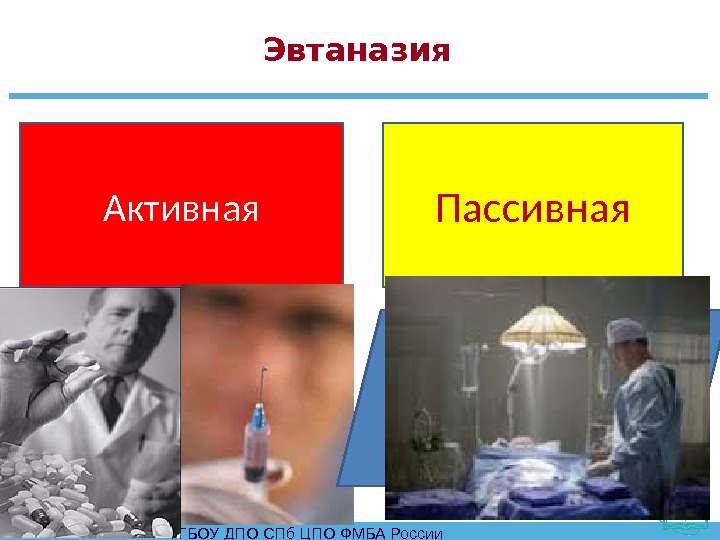 Эвтаназия

Активная

Пассивная

ГБОУ ДПО СПб ЦПО ФМБА России